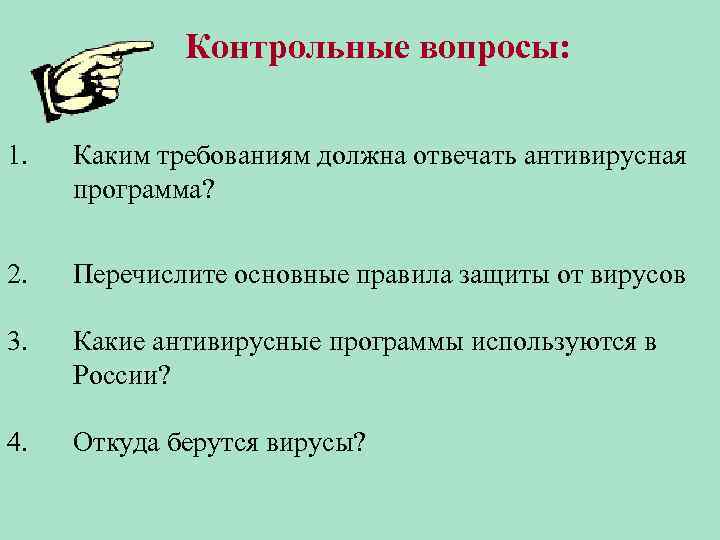 Контрольные вопросы:

1. Каким требованиям должна отвечать антивирусная программа?

2. Перечислите основные правила защиты от вирусов

3. Какие антивирусные программы используются в России?

4. Откуда берутся вирусы?